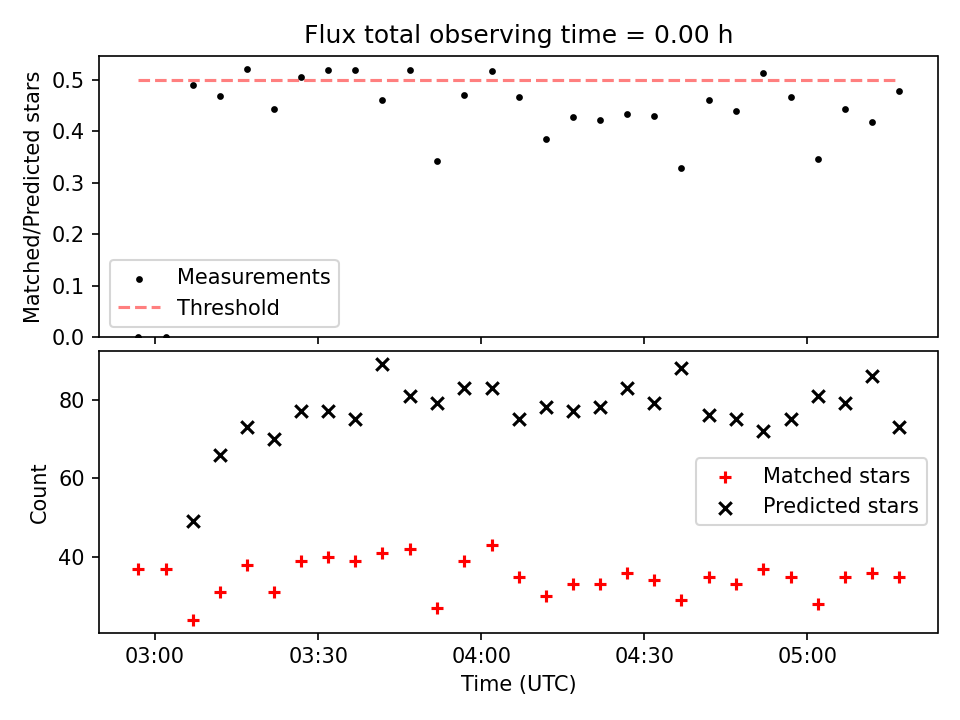 Flux total observing time = 0.00 h

Matched/Predicted stars

0.5
0.4
0.3
0.2
0.1
0.0

Measurements
Threshold

Count

80
60
40

Matched stars
Predicted stars

03:00
03:30
04:00
04:30
05:00

Time (UTC)